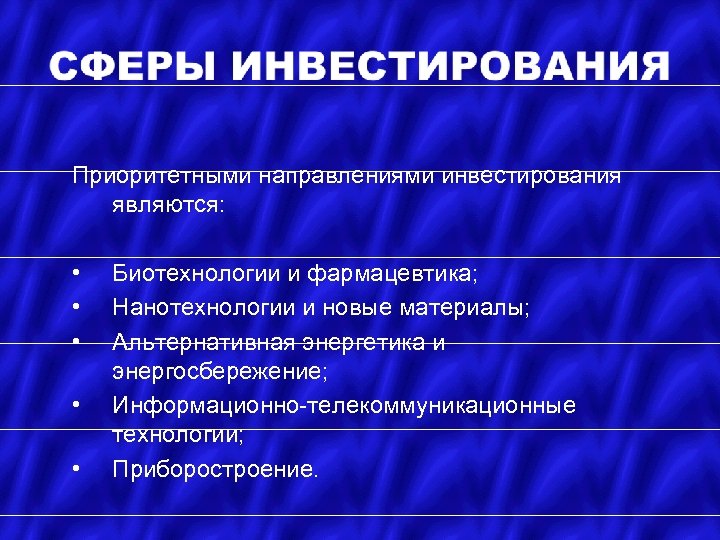 СФЕРЫ ИНВЕСТИРОВАНИЯ

Приоритетными направлениями инвестирования являются:

• Биотехнологии и фармацевтика;
• Нанотехнологии и новые материалы;
• Альтернативная энергетика и энергосбережение;
• Информационно-телекоммуникационные технологии;
• Приборостроение.